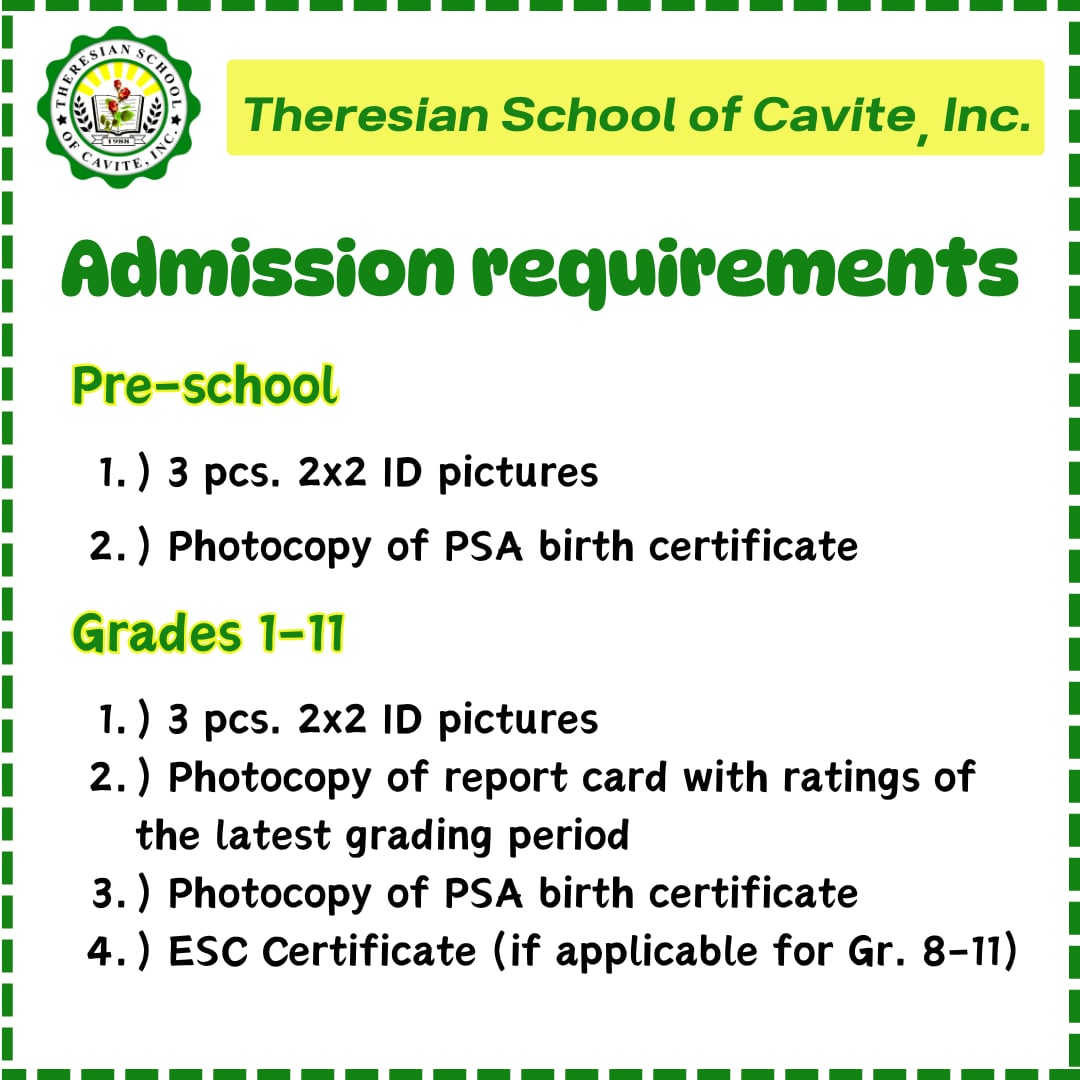 THERESIAN SCHOOL OF CAVITE, INC.
1988

Theresian School of Cavite, Inc.

Admission requirements

Pre-school

1.) 3 pcs. 2x2 ID pictures

2.) Photocopy of PSA birth certificate

Grades 1-11

1.) 3 pcs. 2x2 ID pictures
2.) Photocopy of report card with ratings of the latest grading period
3.) Photocopy of PSA birth certificate
4.) ESC Certificate (if applicable for Gr. 8-11)